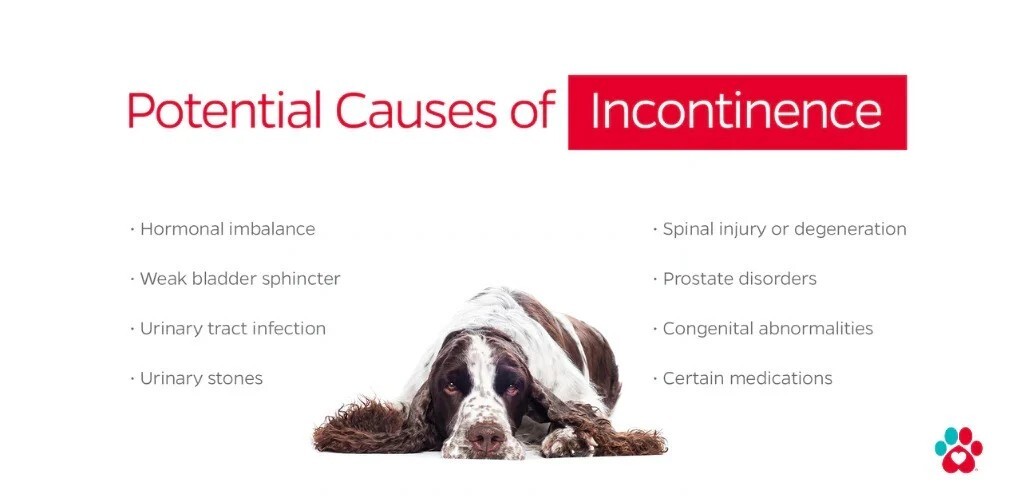 Potential Causes of Incontinence

· Hormonal imbalance

· Weak bladder sphincter

· Urinary tract infection

· Urinary stones

· Spinal injury or degeneration

· Prostate disorders

· Congenital abnormalities

· Certain medications